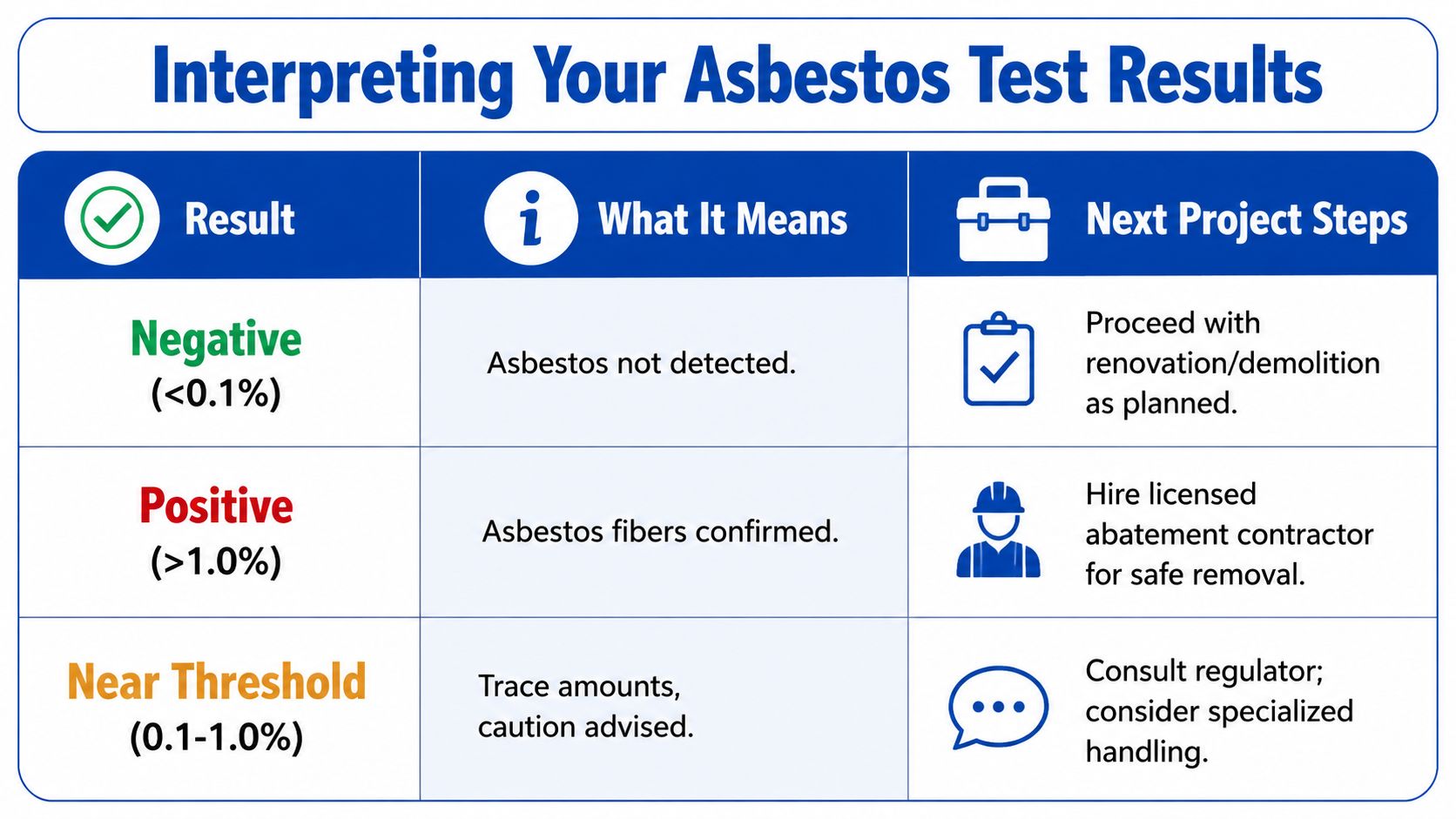 Interpreting Your Asbestos Test Results

| Result | What It Means | Next Project Steps |
|---|---|---|
| Negative (<0.1%) | Asbestos not detected. | Proceed with renovation/demolition as planned. |
| Positive (>1.0%) | Asbestos fibers confirmed. | Hire licensed abatement contractor for safe removal. |
| Near Threshold (0.1-1.0%) | Trace amounts, caution advised. | Consult regulator; consider specialized handling. |